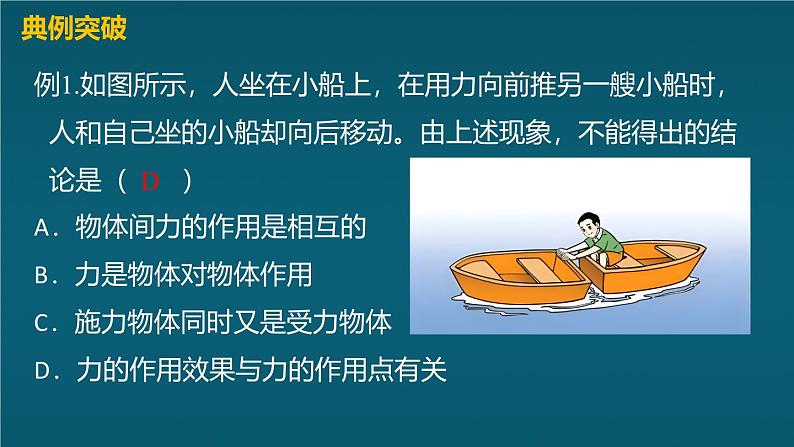 典例突破

例1.如图所示，人坐在小船上，在用力向前推另一艘小船时，人和自己坐的小船却向后移动。由上述现象，不能得出的结论是（ D ）

A．物体间力的作用是相互的

B．力是物体对物体作用

C．施力物体同时又是受力物体

D．力的作用效果与力的作用点有关